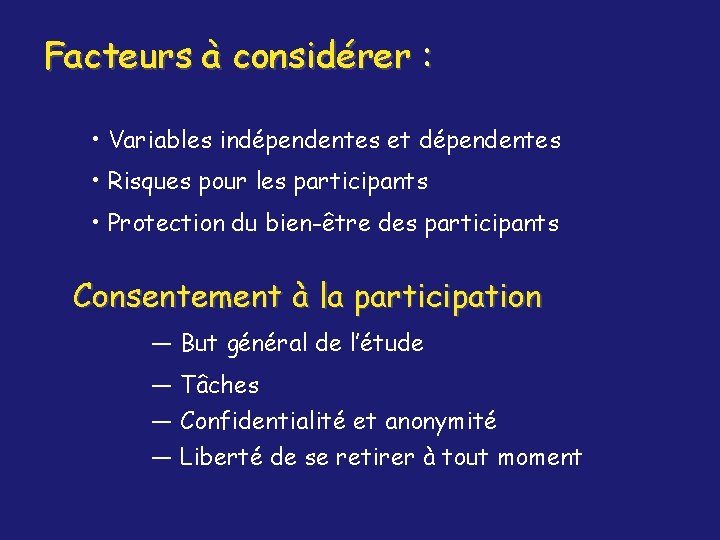 Facteurs à considérer :

• Variables indépendentes et dépendentes
• Risques pour les participants
• Protection du bien-être des participants

Consentement à la participation

— But général de l'étude
— Tâches
— Confidentialité et anonymité
— Liberté de se retirer à tout moment